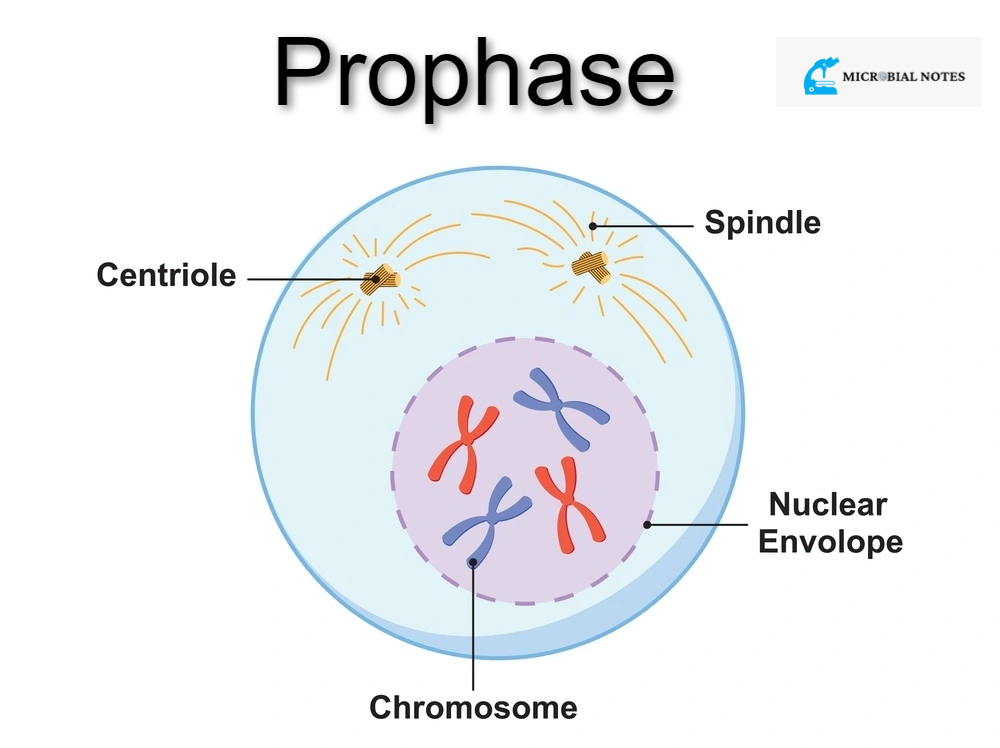 Prophase

MICROBIAL NOTES

Spindle

Centriole

Nuclear Envolope

Chromosome